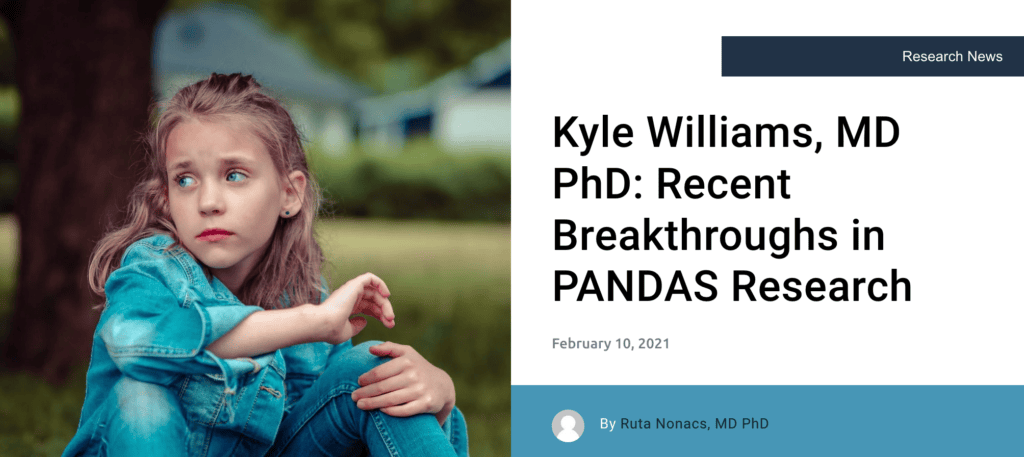 Research News

Kyle Williams, MD PhD: Recent Breakthroughs in PANDAS Research

February 10, 2021

By Ruta Nonacs, MD PhD